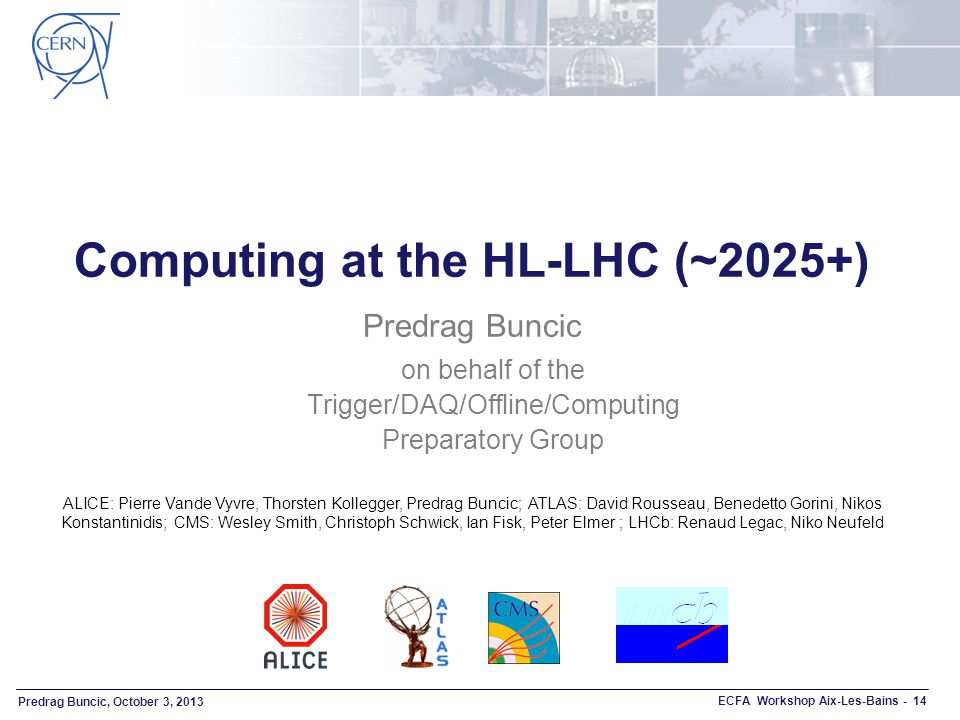 CERN

Computing at the HL-LHC (~2025+)

Predrag Buncic

on behalf of the Trigger/DAQ/Offline/Computing Preparatory Group

ALICE: Pierre Vande Vyvre, Thorsten Kollegger, Predrag Buncic; ATLAS: David Rousseau, Benedetto Gorini, Nikos Konstantinidis; CMS: Wesley Smith, Christoph Schwick, Ian Fisk, Peter Elmer ; LHCb: Renaud Legac, Niko Neufeld

ALICE

ATLAS

CMS

LHCb

Predrag Buncic, October 3, 2013

ECFA Workshop Aix-Les-Bains - 14